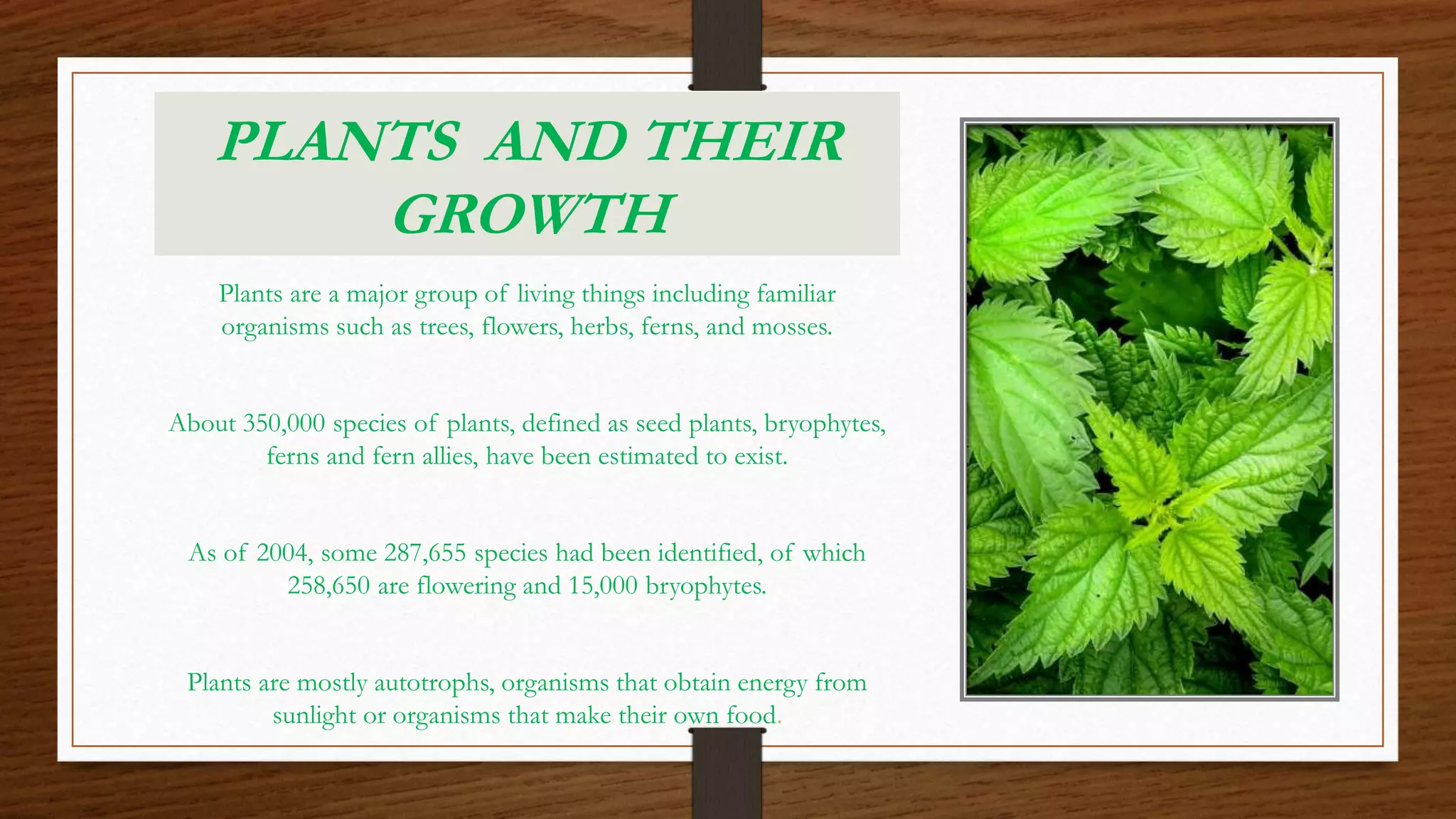 PLANTS AND THEIR GROWTH

Plants are a major group of living things including familiar organisms such as trees, flowers, herbs, ferns, and mosses.

About 350,000 species of plants, defined as seed plants, bryophytes, ferns and fern allies, have been estimated to exist.

As of 2004, some 287,655 species had been identified, of which 258,650 are flowering and 15,000 bryophytes.

Plants are mostly autotrophs, organisms that obtain energy from sunlight or organisms that make their own food.